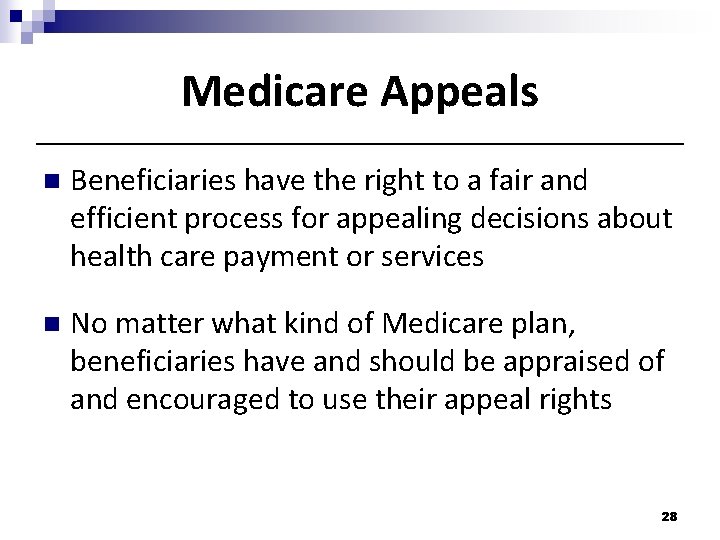 Medicare Appeals

• Beneficiaries have the right to a fair and efficient process for appealing decisions about health care payment or services

• No matter what kind of Medicare plan, beneficiaries have and should be appraised of and encouraged to use their appeal rights

28